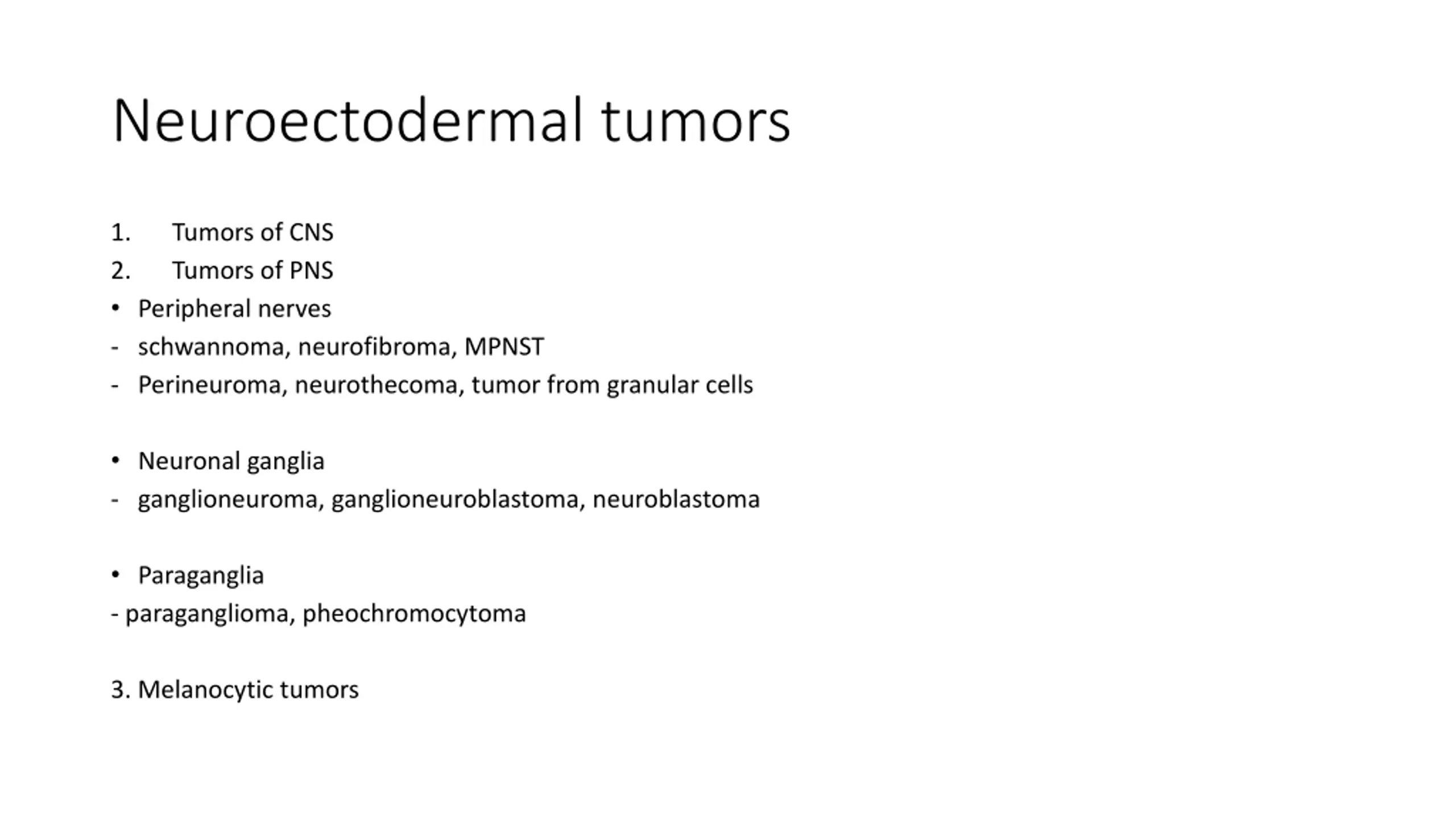 Neuroectodermal tumors

1. Tumors of CNS
2. Tumors of PNS
• Peripheral nerves
- schwannoma, neurofibroma, MPNST
- Perineuroma, neurothecoma, tumor from granular cells

• Neuronal ganglia
- ganglioneuroma, ganglioneuroblastoma, neuroblastoma

• Paraganglia
- paraganglioma, pheochromocytoma

3. Melanocytic tumors